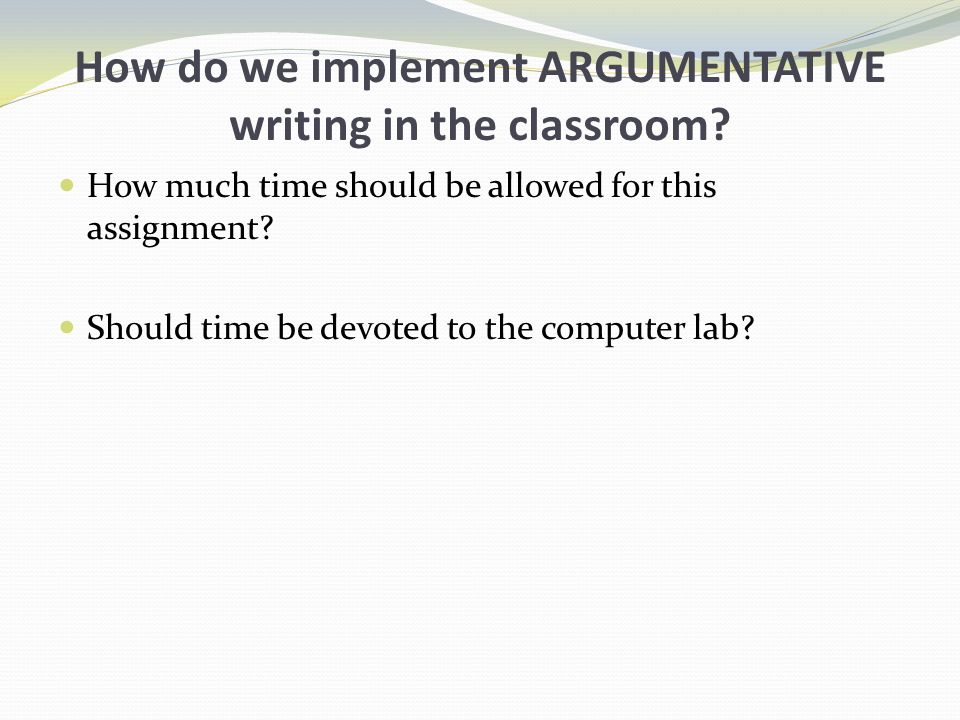 How do we implement ARGUMENTATIVE writing in the classroom?

How much time should be allowed for this assignment?

Should time be devoted to the computer lab?